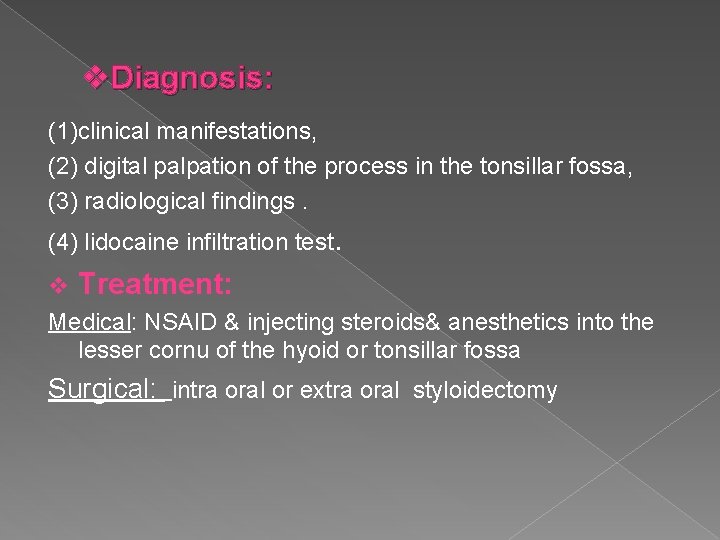 ❖Diagnosis:

(1)clinical manifestations,
(2) digital palpation of the process in the tonsillar fossa,
(3) radiological findings .
(4) lidocaine infiltration test.

❖ Treatment:

Medical: NSAID & injecting steroids& anesthetics into the lesser cornu of the hyoid or tonsillar fossa

Surgical: intra oral or extra oral styloidectomy